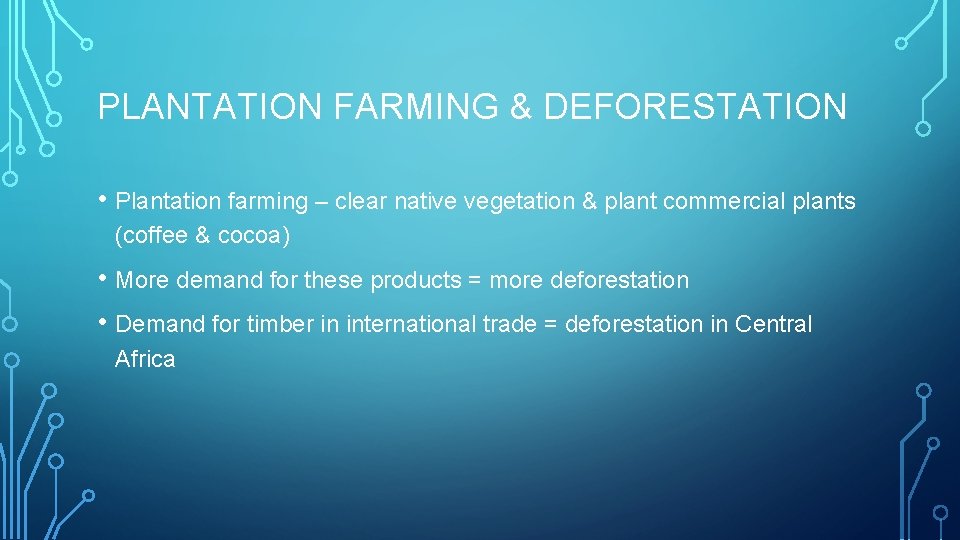 PLANTATION FARMING & DEFORESTATION

• Plantation farming – clear native vegetation & plant commercial plants (coffee & cocoa)

• More demand for these products = more deforestation

• Demand for timber in international trade = deforestation in Central Africa